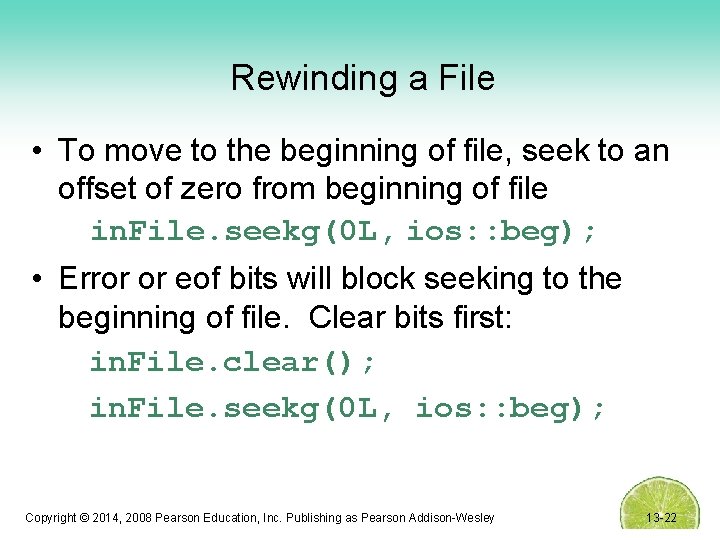 Rewinding a File

• To move to the beginning of file, seek to an offset of zero from beginning of file

inFile.seekg(0L, ios::beg);

• Error or eof bits will block seeking to the beginning of file. Clear bits first:

inFile.clear();

inFile.seekg(0L, ios::beg);

Copyright © 2014, 2008 Pearson Education, Inc. Publishing as Pearson Addison-Wesley

13-22